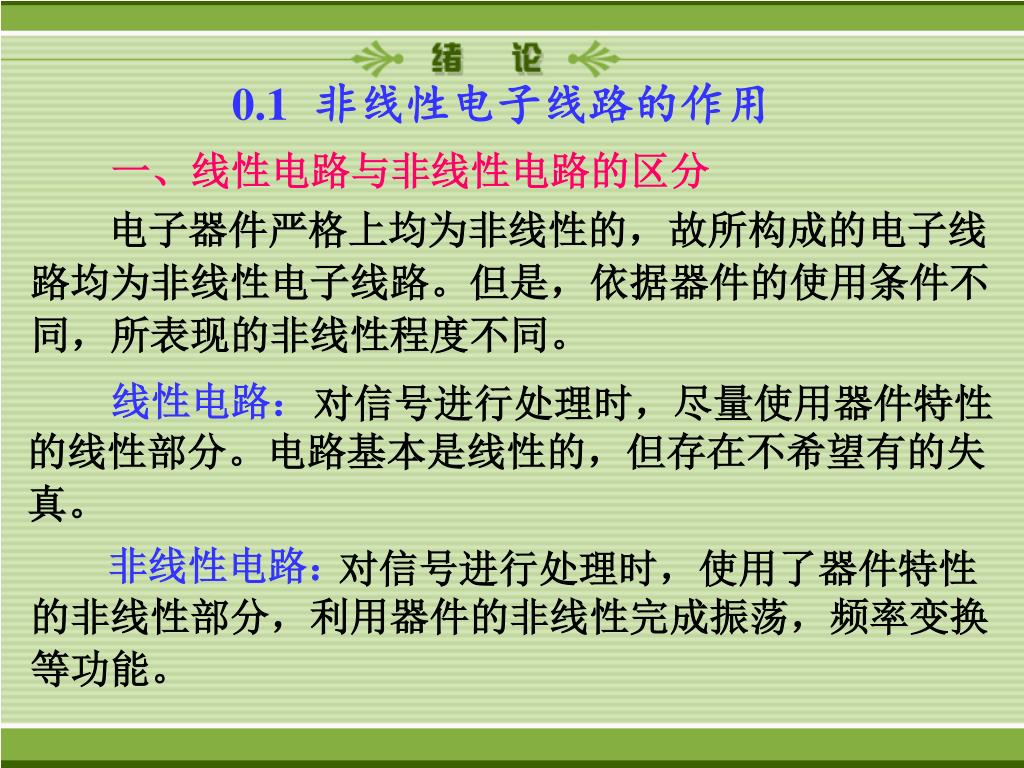 绪　论

0.1 非线性电子线路的作用

一、线性电路与非线性电路的区分

电子器件严格上均为非线性的，故所构成的电子线路均为非线性电子线路。但是，依据器件的使用条件不同，所表现的非线性程度不同。

线性电路：对信号进行处理时，尽量使用器件特性的线性部分。电路基本是线性的，但存在不希望有的失真。

非线性电路：对信号进行处理时，使用了器件特性的非线性部分，利用器件的非线性完成振荡，频率变换等功能。